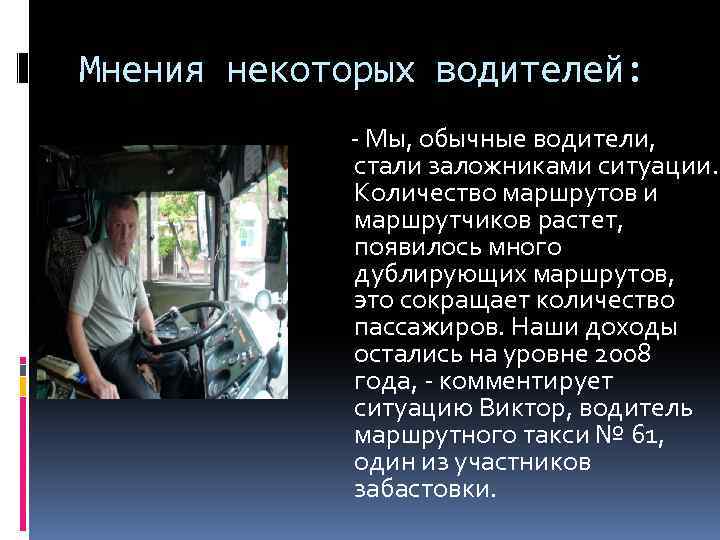 Мнения некоторых водителей:

- Мы, обычные водители, стали заложниками ситуации. Количество маршрутов и маршрутчиков растет, появилось много дублирующих маршрутов, это сокращает количество пассажиров. Наши доходы остались на уровне 2008 года, - комментирует ситуацию Виктор, водитель маршрутного такси № 61, один из участников забастовки.